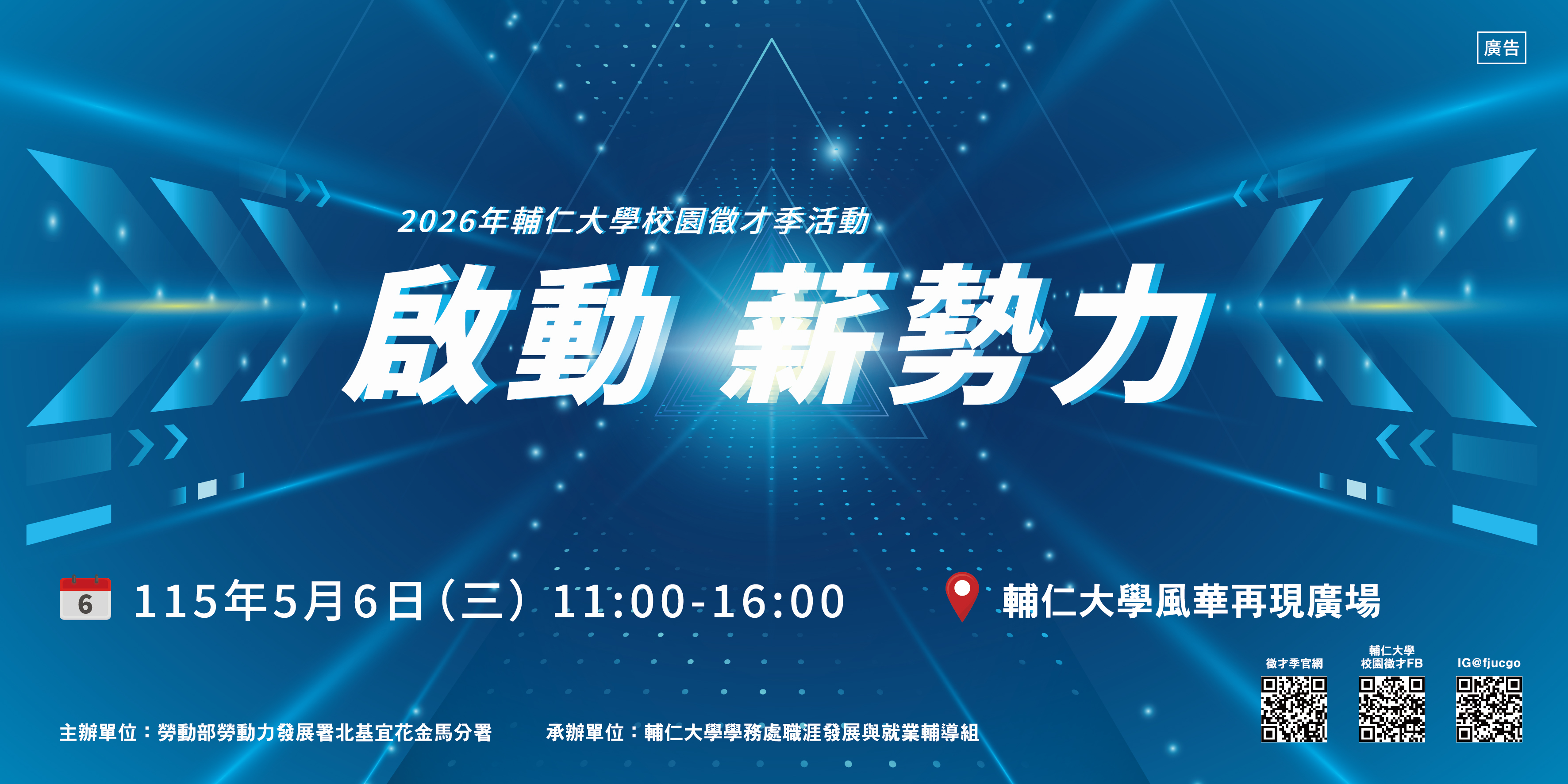 廣告

2026年輔仁大學校園徵才季活動

啟動 薪勢力

6 115年5月6日（三）11:00-16:00

輔仁大學風華再現廣場

徵才季官網

輔仁大學
校園徵才FB

IG@fjucgo

主辦單位：勞動部勞動力發展署北基宜花金馬分署

承辦單位：輔仁大學學務處職涯發展與就業輔導組